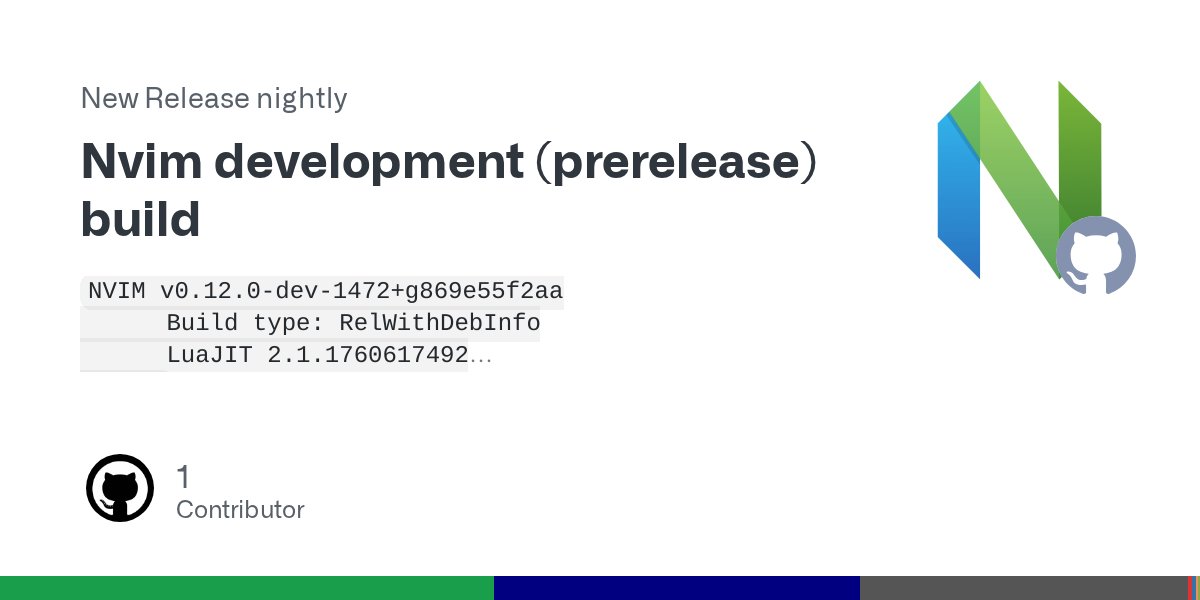 New Release nightly

Nvim development (prerelease) build

NVIM v0.12.0-dev-1472+g869e55f2aa
Build type: RelWithDebInfo
LuaJIT 2.1.1760617492…

1
Contributor